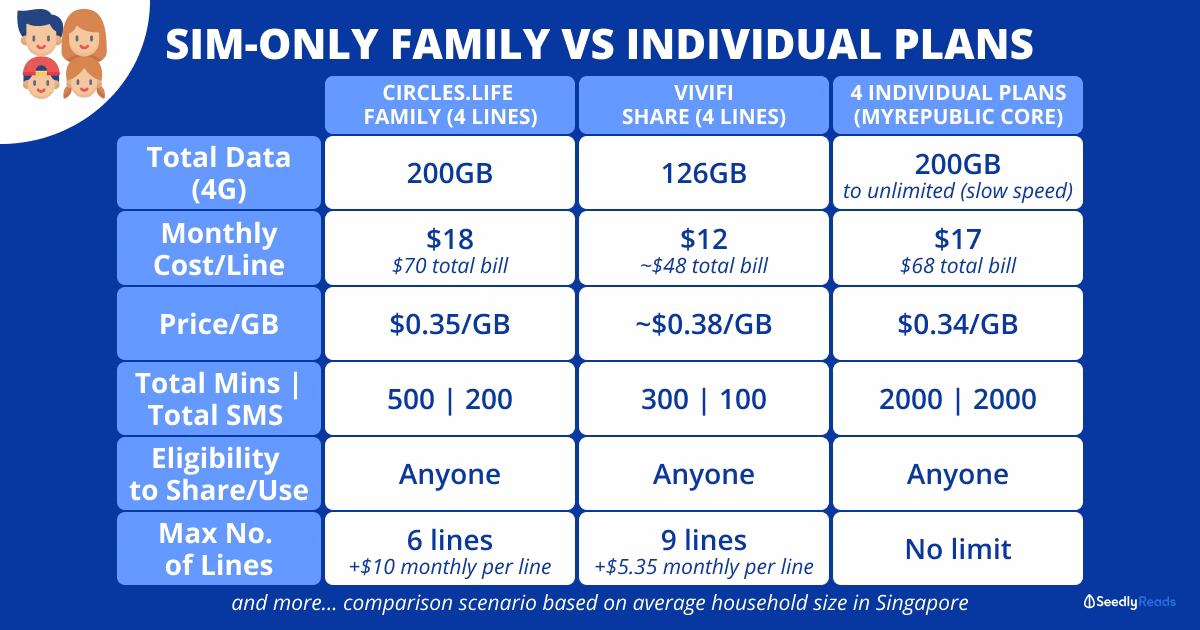 SIM-ONLY FAMILY VS INDIVIDUAL PLANS

| | CIRCLES.LIFE FAMILY (4 LINES) | VIVIFI SHARE (4 LINES) | 4 INDIVIDUAL PLANS (MYREPUBLIC CORE) |
|---|---|---|---|
| Total Data (4G) | 200GB | 126GB | 200GB to unlimited (slow speed) |
| Monthly Cost/Line | \$18 \$70 total bill | \$12 ~\$48 total bill | \$17 \$68 total bill |
| Price/GB | \$0.35/GB | ~\$0.38/GB | \$0.34/GB |
| Total Mins \| Total SMS | 500 \| 200 | 300 \| 100 | 2000 \| 2000 |
| Eligibility to Share/Use | Anyone | Anyone | Anyone |
| Max No. of Lines | 6 lines +\$10 monthly per line | 9 lines +\$5.35 monthly per line | No limit |

and more... comparison scenario based on average household size in Singapore

SeedlyReads